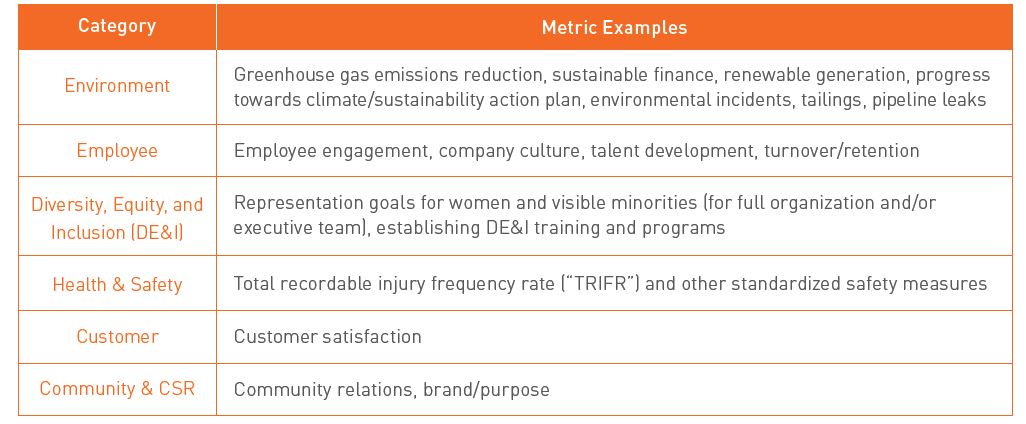 | Category | Metric Examples |
|---|---|
| Environment | Greenhouse gas emissions reduction, sustainable finance, renewable generation, progress towards climate/sustainability action plan, environmental incidents, tailings, pipeline leaks |
| Employee | Employee engagement, company culture, talent development, turnover/retention |
| Diversity, Equity, and Inclusion (DE&I) | Representation goals for women and visible minorities (for full organization and/or executive team), establishing DE&I training and programs |
| Health & Safety | Total recordable injury frequency rate ("TRIFR") and other standardized safety measures |
| Customer | Customer satisfaction |
| Community & CSR | Community relations, brand/purpose |